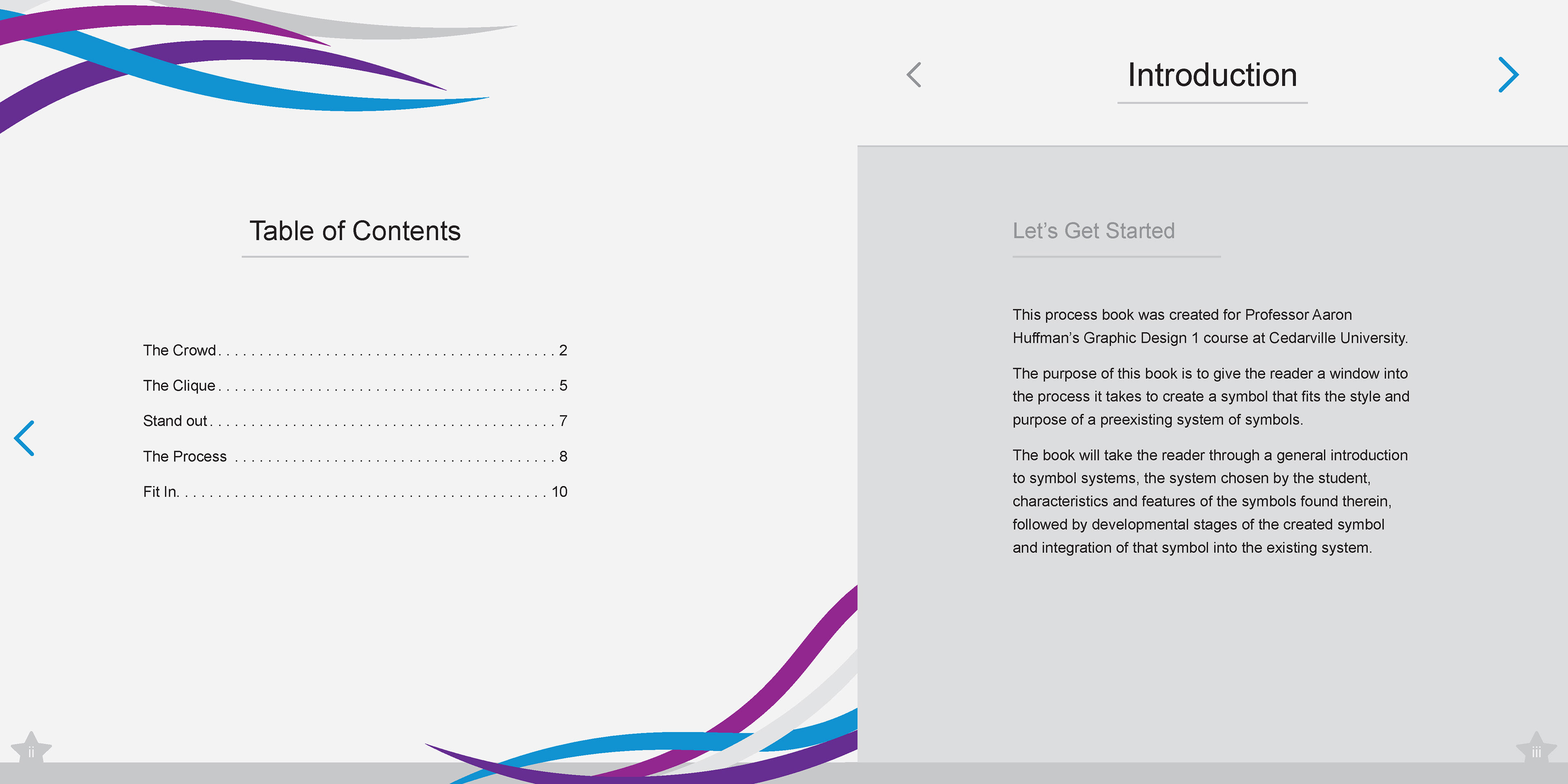 Table of Contents

The Crowd . . . . . . . . . . . . . . . . . . . . . . . . . . . . . . . . . . . . . . . . . 2
The Clique . . . . . . . . . . . . . . . . . . . . . . . . . . . . . . . . . . . . . . . . . 5
Stand out . . . . . . . . . . . . . . . . . . . . . . . . . . . . . . . . . . . . . . . . . . 7
The Process . . . . . . . . . . . . . . . . . . . . . . . . . . . . . . . . . . . . . . . . 8
Fit In. . . . . . . . . . . . . . . . . . . . . . . . . . . . . . . . . . . . . . . . . . . . . 10

ii

Introduction

Let's Get Started

This process book was created for Professor Aaron Huffman's Graphic Design 1 course at Cedarville University.

The purpose of this book is to give the reader a window into the process it takes to create a symbol that fits the style and purpose of a preexisting system of symbols.

The book will take the reader through a general introduction to symbol systems, the system chosen by the student, characteristics and features of the symbols found therein, followed by developmental stages of the created symbol and integration of that symbol into the existing system.

iii